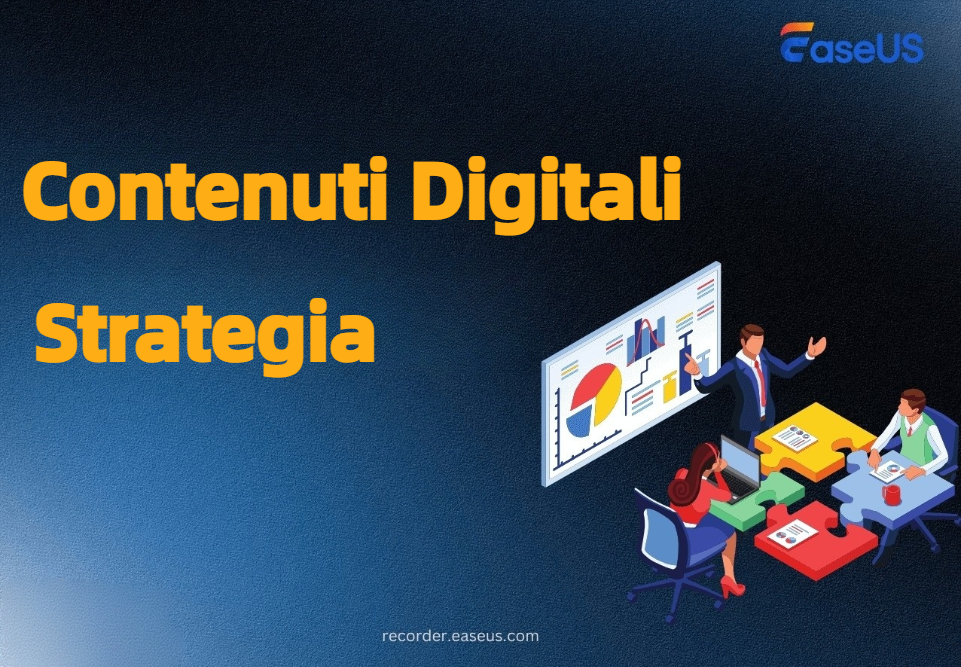 EaseUS

Contenuti Digitali

Strategia

recorder.easeus.com